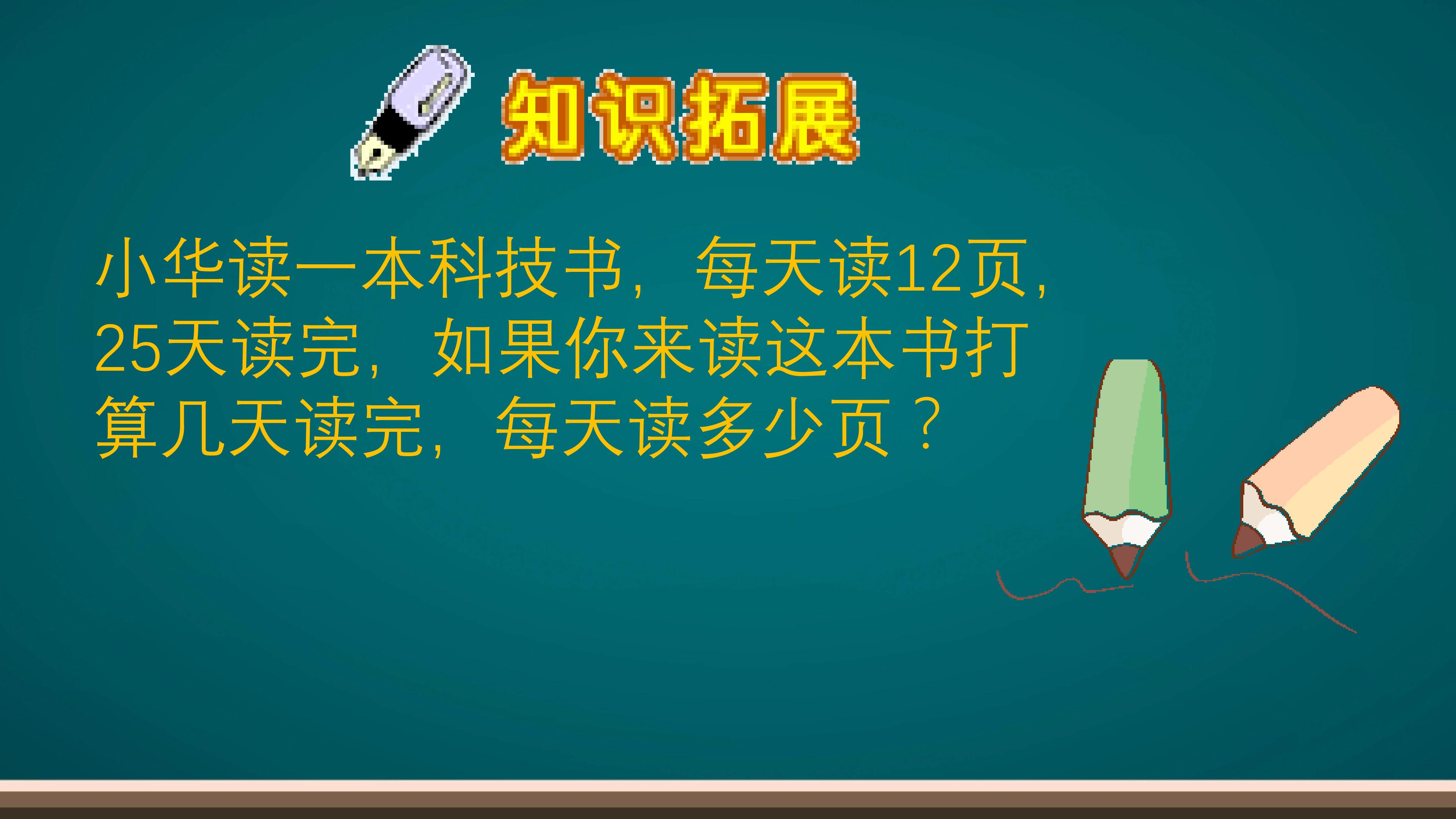 知识拓展

小华读一本科技书，每天读12页，25天读完，如果你来读这本书打算几天读完，每天读多少页？